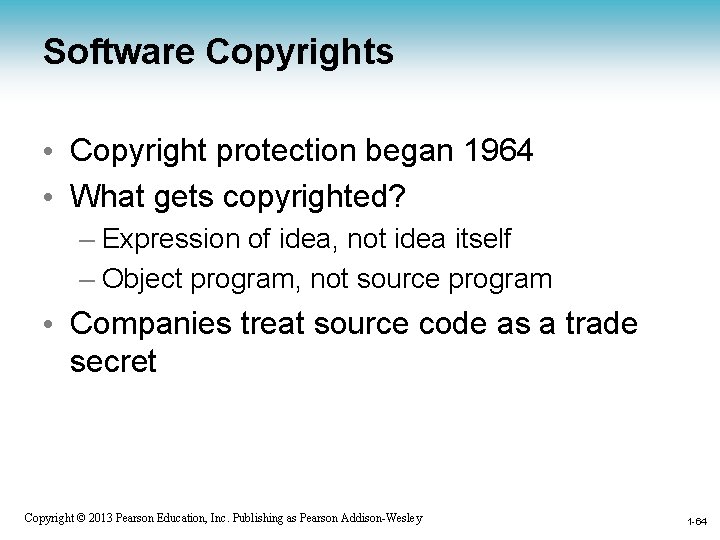 Software Copyrights

• Copyright protection began 1964
• What gets copyrighted?
– Expression of idea, not idea itself
– Object program, not source program
• Companies treat source code as a trade secret

Copyright © 2013 Pearson Education, Inc. Publishing as Pearson Addison-Wesley

1-64